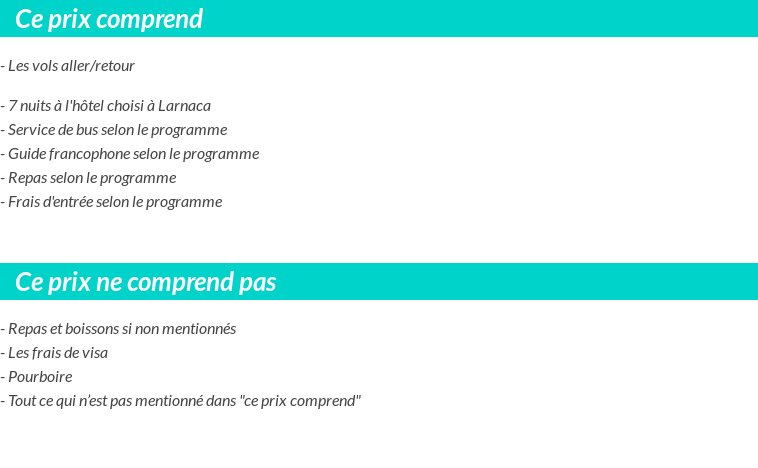 Ce prix comprend

- Les vols aller/retour

- 7 nuits à l'hôtel choisi à Larnaca
- Service de bus selon le programme
- Guide francophone selon le programme
- Repas selon le programme
- Frais d'entrée selon le programme

Ce prix ne comprend pas

- Repas et boissons si non mentionnés
- Les frais de visa
- Pourboire
- Tout ce qui n'est pas mentionné dans "ce prix comprend"